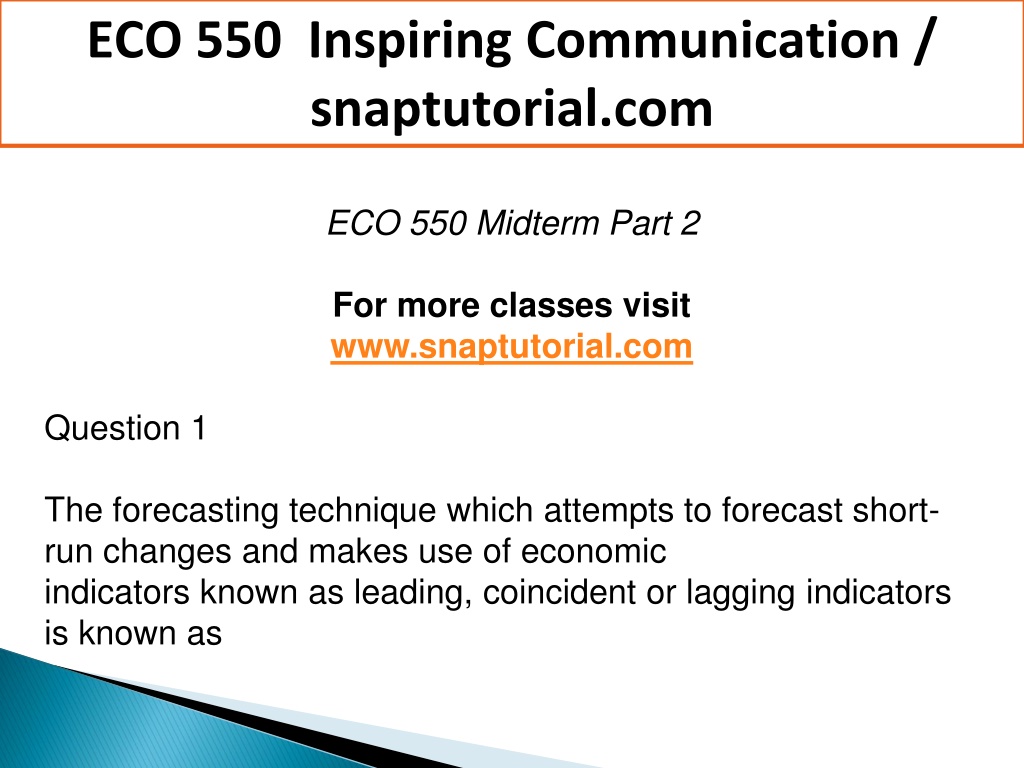 ECO 550 Inspiring Communication / snaptutorial.com

ECO 550 Midterm Part 2

For more classes visit
www.snaptutorial.com

Question 1

The forecasting technique which attempts to forecast short-run changes and makes use of economic indicators known as leading, coincident or lagging indicators is known as